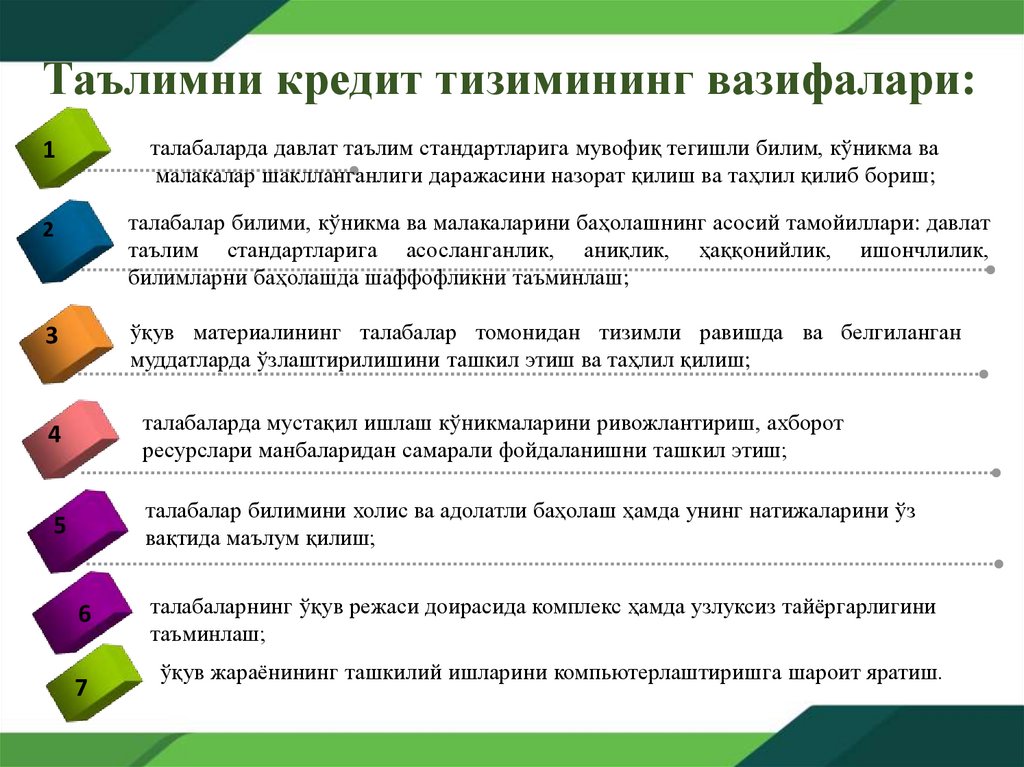 Таълимни кредит тизимининг вазифалари:

1

талабаларда давлат таълим стандартларига мувофиқ тегишли билим, кўникма ва малакалар шаклланганлиги даражасини назорат қилиш ва таҳлил қилиб бориш;

2

талабалар билими, кўникма ва малакаларини баҳолашнинг асосий тамойиллари: давлат таълим стандартларига асосланганлик, аниқлик, ҳаққонийлик, ишончлилик, билимларни баҳолашда шаффофликни таъминлаш;

3

ўқув материалининг талабалар томонидан тизимли равишда ва белгиланган муддатларда ўзлаштирилишини ташкил этиш ва таҳлил қилиш;

4

талабаларда мустақил ишлаш кўникмаларини ривожлантириш, ахборот ресурслари манбаларидан самарали фойдаланишни ташкил этиш;

5

талабалар билимини холис ва адолатли баҳолаш ҳамда унинг натижаларини ўз вақтида маълум қилиш;

6

талабаларнинг ўқув режаси доирасида комплекс ҳамда узлуксиз тайёргарлигини таъминлаш;

7

ўқув жараёнининг ташкилий ишларини компьютерлаштиришга шароит яратиш.